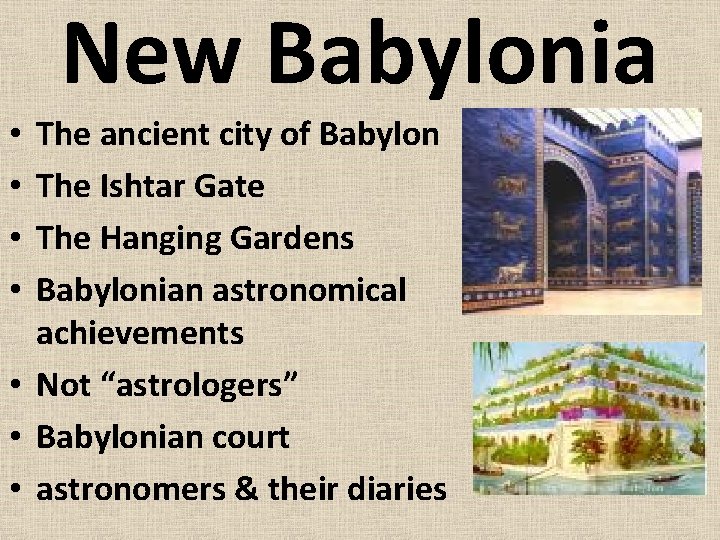 New Babylonia

• The ancient city of Babylon
• The Ishtar Gate
• The Hanging Gardens
• Babylonian astronomical achievements
• Not “astrologers”
• Babylonian court
• astronomers & their diaries